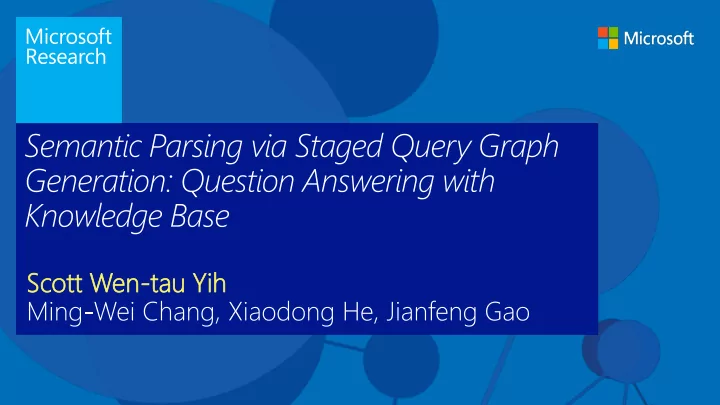 Microsoft Research

Microsoft

Semantic Parsing via Staged Query Graph Generation: Question Answering with Knowledge Base

Scott Wen-tau Yih
Ming-Wei Chang, Xiaodong He, Jianfeng Gao